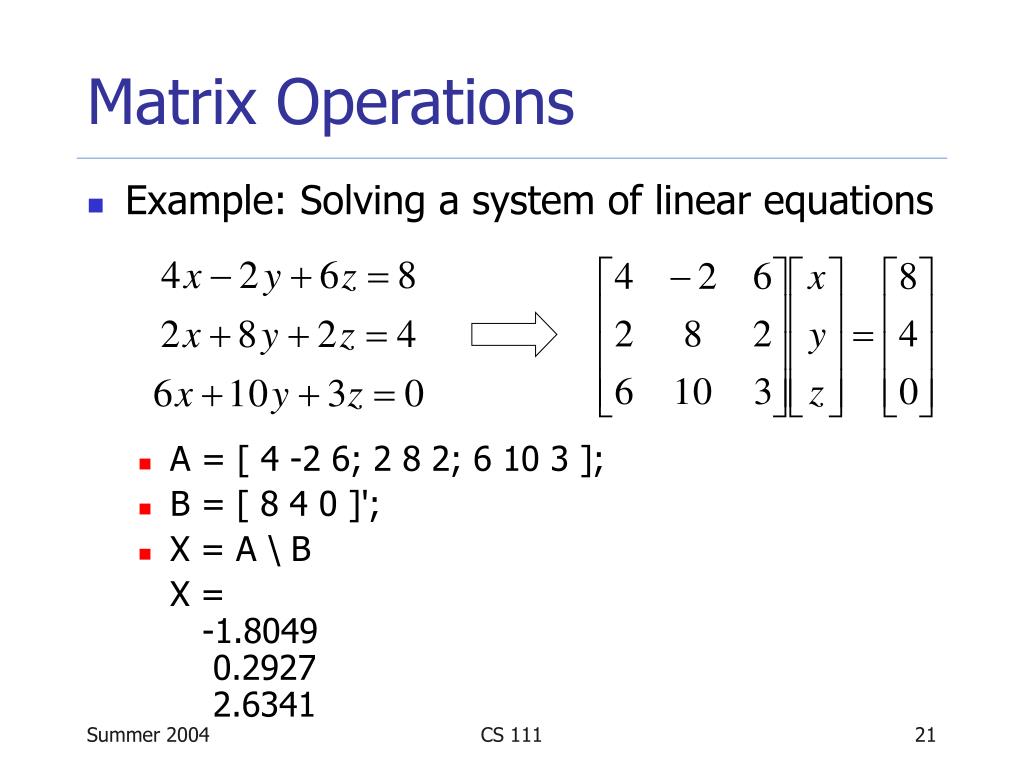 Matrix Operations

Example: Solving a system of linear equations

$4x - 2y + 6z = 8$
$2x + 8y + 2z = 4$
$6x + 10y + 3z = 0$

$\begin{bmatrix} 4 & -2 & 6 \\ 2 & 8 & 2 \\ 6 & 10 & 3 \end{bmatrix} \begin{bmatrix} x \\ y \\ z \end{bmatrix} = \begin{bmatrix} 8 \\ 4 \\ 0 \end{bmatrix}$

A = [ 4 -2 6; 2 8 2; 6 10 3 ];
B = [ 8 4 0 ]';
X = A \ B
X =
-1.8049
0.2927
2.6341

Summer 2004
CS 111
21